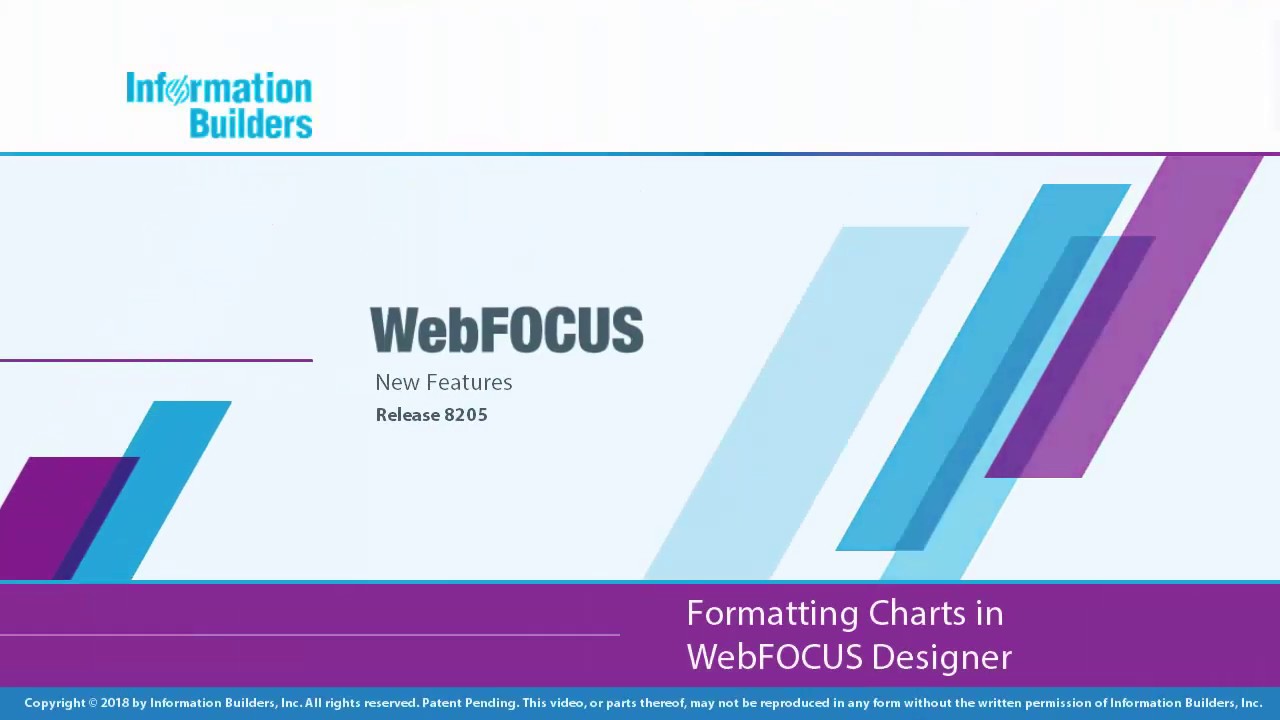 Information Builders

WebFOCUS

New Features

Release 8205

Formatting Charts in WebFOCUS Designer

Copyright © 2018 by Information Builders, Inc. All rights reserved. Patent Pending. This video, or parts thereof, may not be reproduced in any form without the written permission of Information Builders, Inc.